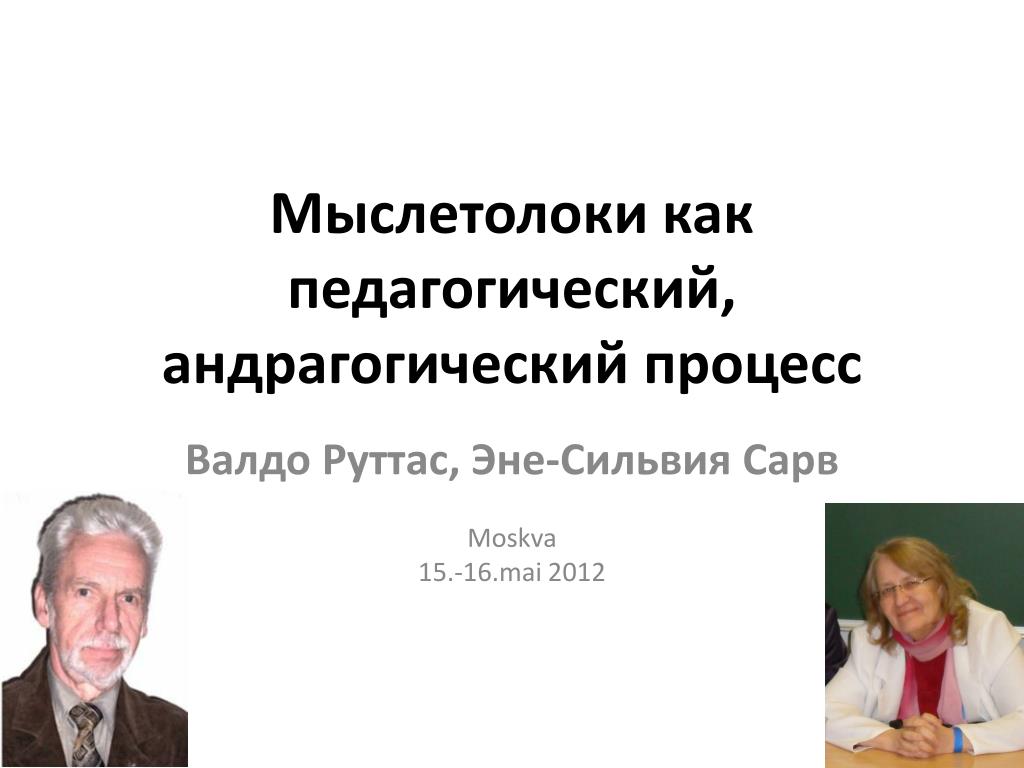 Мыслетолоки как педагогический, андрагогический процесс

Валдо Руттас, Эне-Сильвия Сарв

Moskva
15.-16.mai 2012